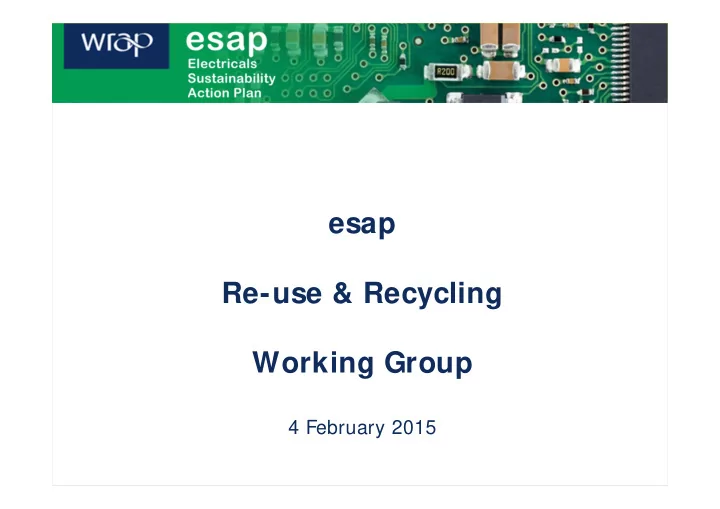 wrap

esap
Electricals
Sustainability
Action Plan

R200

esap

Re-use & Recycling

Working Group

4 February 2015